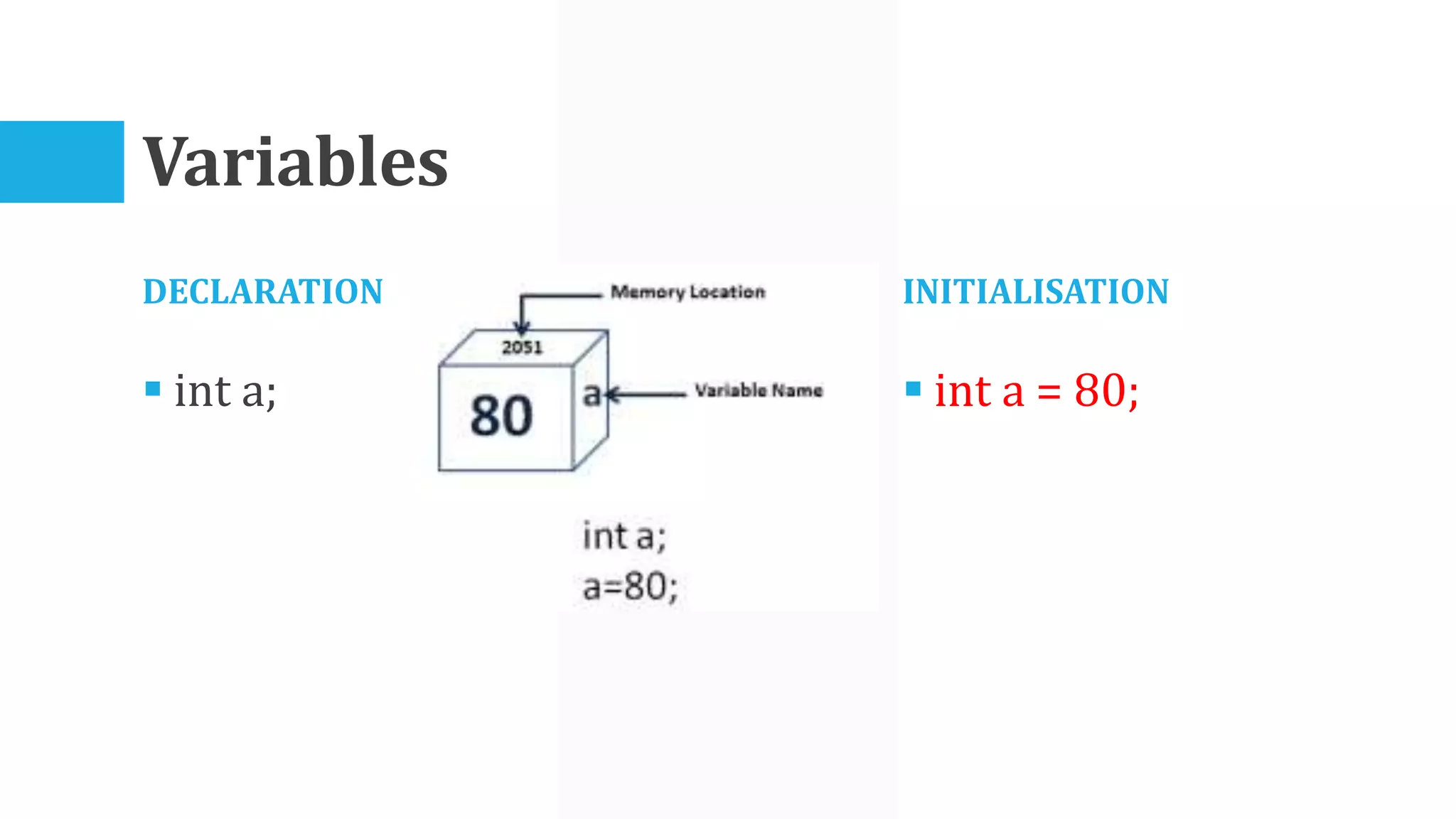 Variables

DECLARATION

▪ int a;

Memory Location

2051

80

a

Variable Name

int a;
a=80;

INITIALISATION

▪ int a = 80;